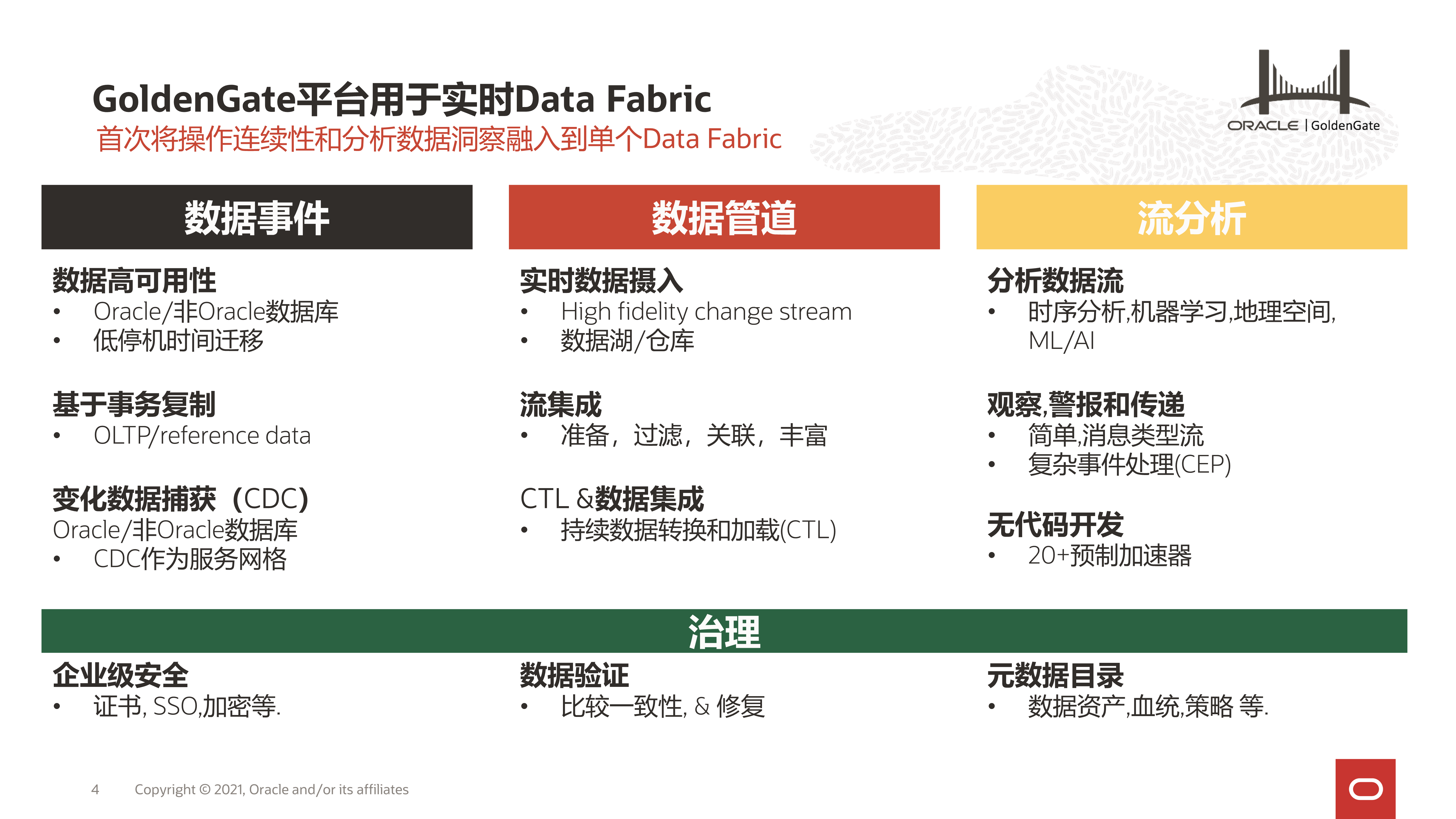 GoldenGate平台用于实时Data Fabric
首次将操作连续性和分析数据洞察融入到单个Data Fabric

ORACLE | GoldenGate

数据事件

数据高可用性
• Oracle/非Oracle数据库
• 低停机时间迁移

基于事务复制
• OLTP/reference data

变化数据捕获（CDC)
Oracle/非Oracle数据库
• CDC作为服务网格

数据管道

实时数据摄入
• High fidelity change stream
• 数据湖/仓库

流集成
• 准备，过滤，关联，丰富

CTL &数据集成
• 持续数据转换和加载(CTL)

流分析

分析数据流
• 时序分析,机器学习,地理空间, ML/AI

观察,警报和传递
• 简单,消息类型流
• 复杂事件处理(CEP)

无代码开发
• 20+预制加速器

治理

企业级安全
• 证书, SSO,加密等.

数据验证
• 比较一致性, & 修复

元数据目录
• 数据资产,血统,策略 等.

4 Copyright © 2021, Oracle and/or its affiliates